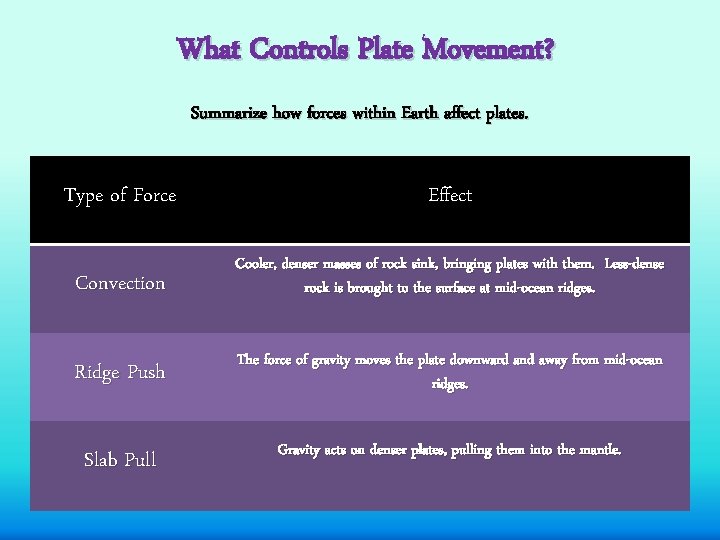 What Controls Plate Movement?

Summarize how forces within Earth affect plates.

| Type of Force | Effect |
|---|---|
| Convection | Cooler, denser masses of rock sink, bringing plates with them. Less-dense rock is brought to the surface at mid-ocean ridges. |
| Ridge Push | The force of gravity moves the plate downward and away from mid-ocean ridges. |
| Slab Pull | Gravity acts on denser plates, pulling them into the mantle. |